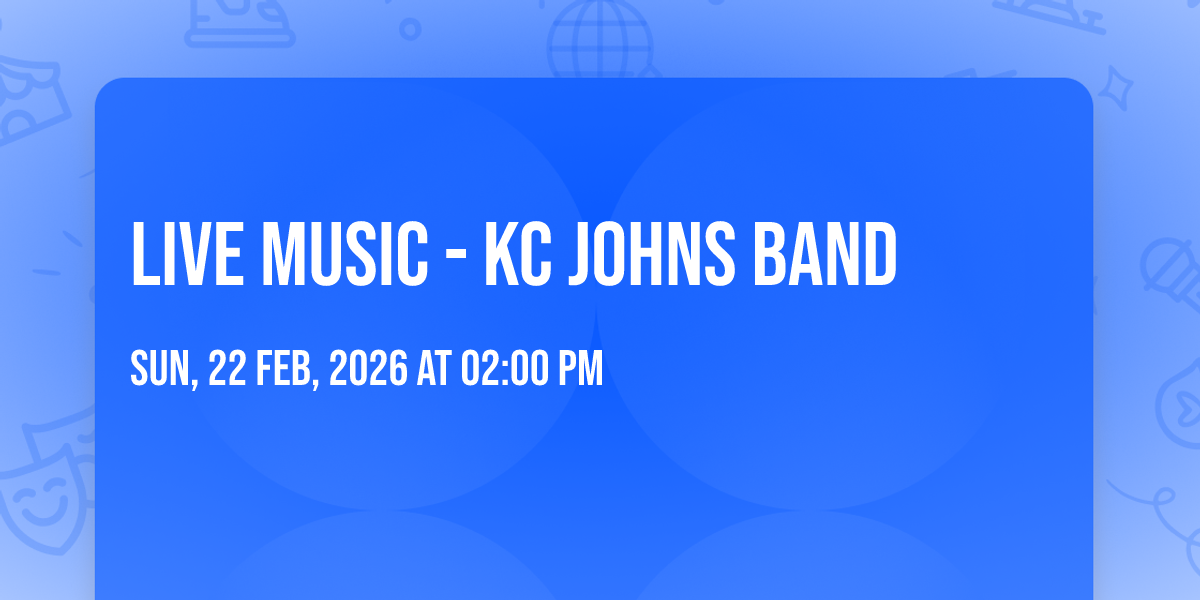 LIVE MUSIC - KC JOHNS BAND

SUN, 22 FEB, 2026 AT 02:00 PM